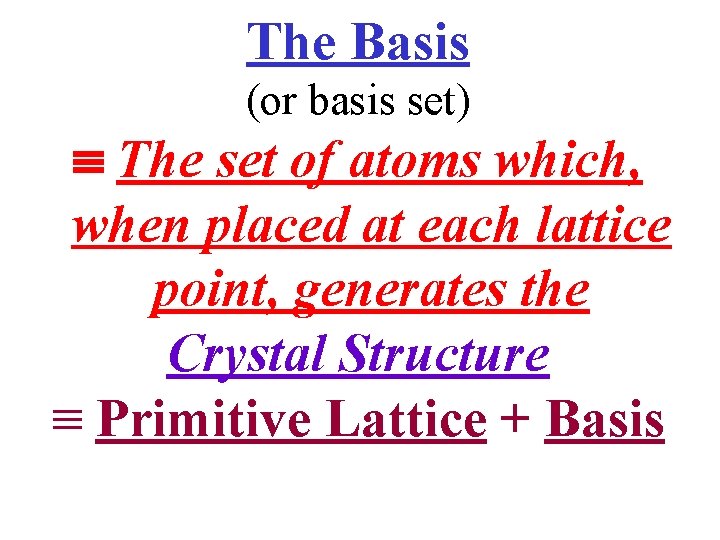 The Basis
(or basis set)

≡ The set of atoms which, when placed at each lattice point, generates the Crystal Structure

≡ Primitive Lattice + Basis